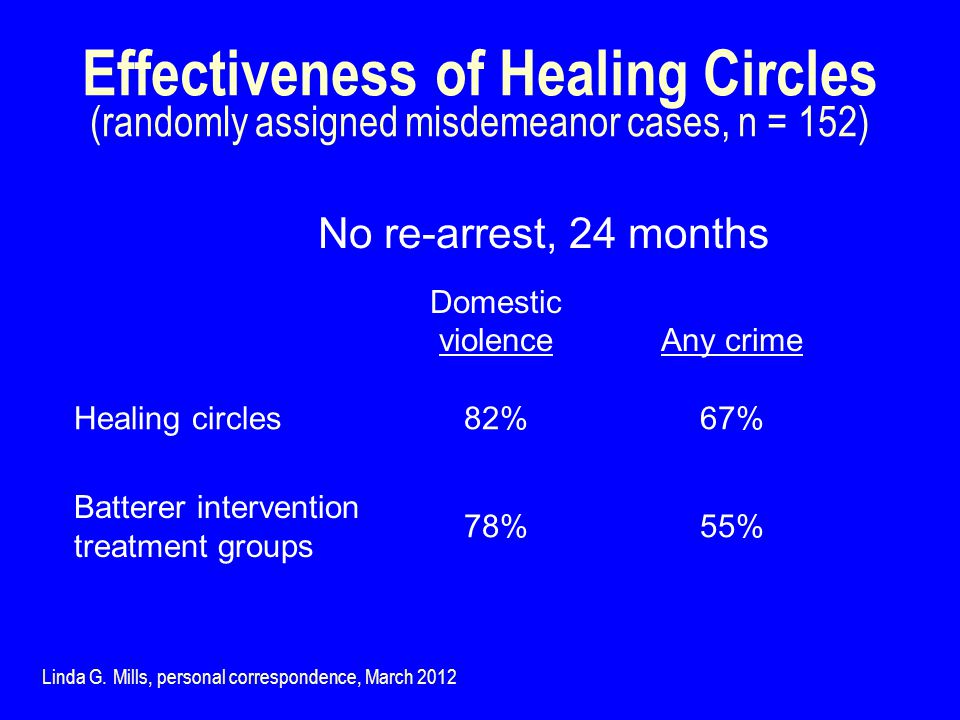 Effectiveness of Healing Circles
(randomly assigned misdemeanor cases, n = 152)

No re-arrest, 24 months

| | Domestic violence | Any crime |
|---|---|---|
| Healing circles | 82% | 67% |
| Batterer intervention treatment groups | 78% | 55% |

Linda G. Mills, personal correspondence, March 2012